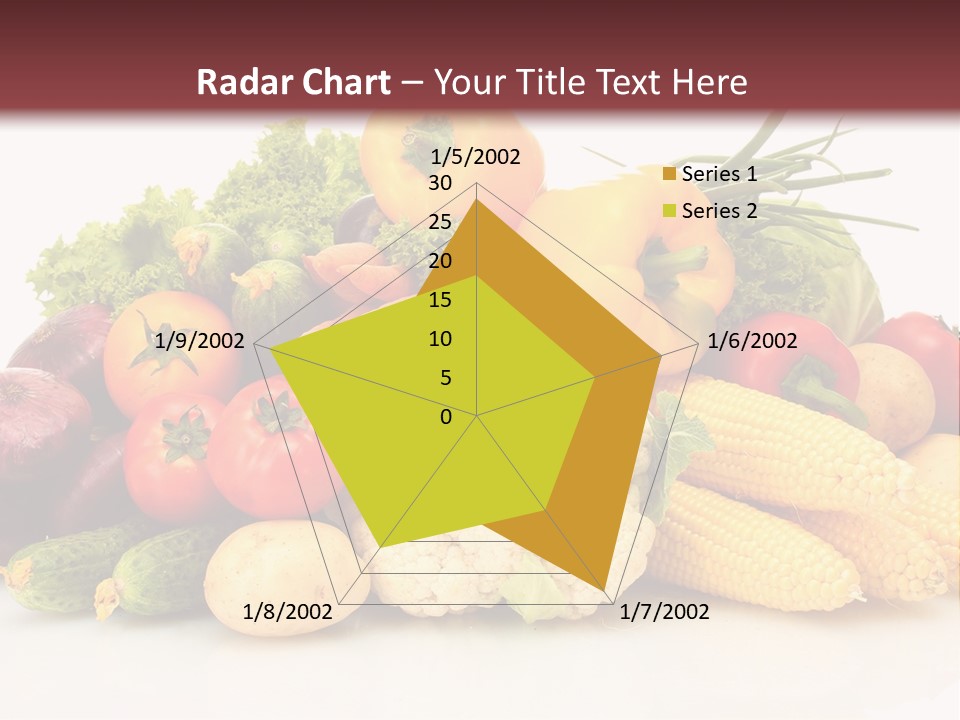 Radar Chart – Your Title Text Here

1/5/2002
30
25
20
15
10
5
0
1/6/2002
1/7/2002
1/8/2002
1/9/2002

Series 1
Series 2